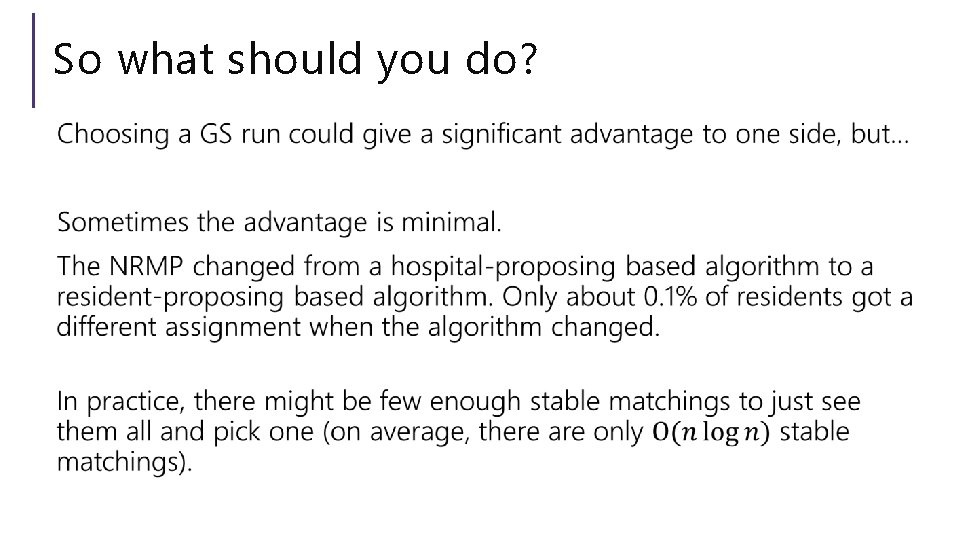 So what should you do?

Choosing a GS run could give a significant advantage to one side, but…

Sometimes the advantage is minimal.

The NRMP changed from a hospital-proposing based algorithm to a resident-proposing based algorithm. Only about 0.1% of residents got a different assignment when the algorithm changed.

In practice, there might be few enough stable matchings to just see them all and pick one (on average, there are only $O(n \log n)$ stable matchings).